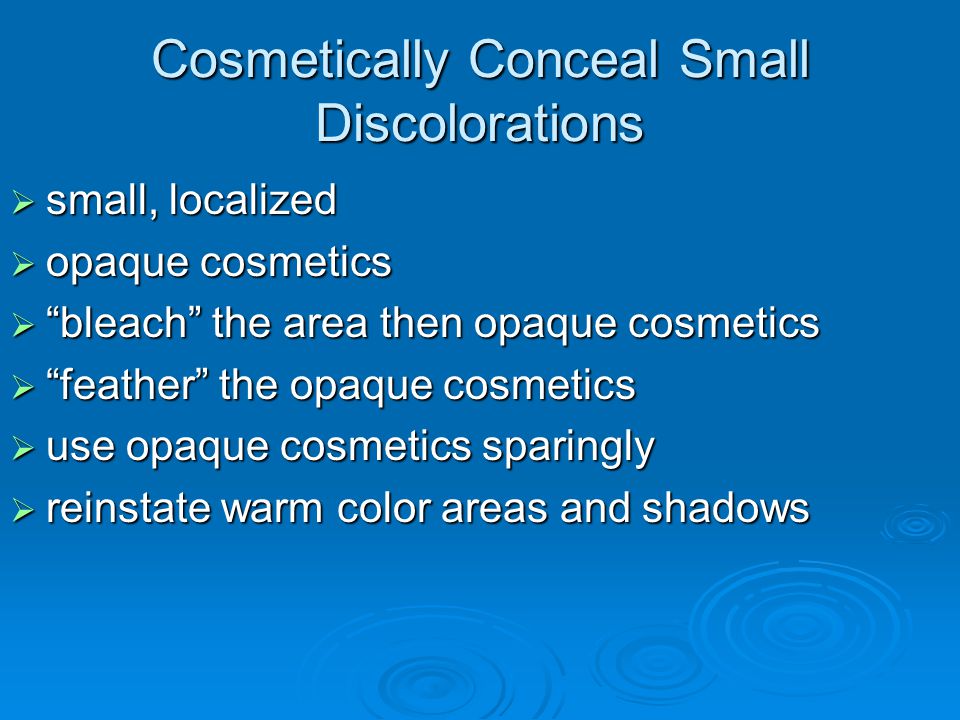 Cosmetically Conceal Small Discolorations

➢ small, localized
➢ opaque cosmetics
➢ “bleach” the area then opaque cosmetics
➢ “feather” the opaque cosmetics
➢ use opaque cosmetics sparingly
➢ reinstate warm color areas and shadows